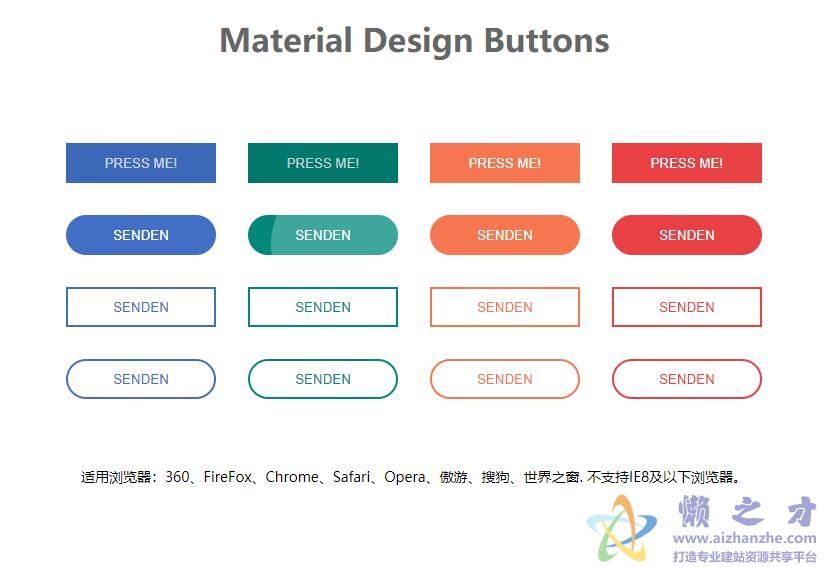 Material Design Buttons

PRESS ME! PRESS ME! PRESS ME! PRESS ME!

SENDEN SENDEN SENDEN SENDEN

SENDEN SENDEN SENDEN SENDEN

SENDEN SENDEN SENDEN SENDEN

适用浏览器：360、FireFox、Chrome、Safari、Opera、傲游、搜狗、世界之窗. 不支持IE8及以下浏览器。

懒之才
www.aizhanzhe.com
打造专业建站资源共享平台